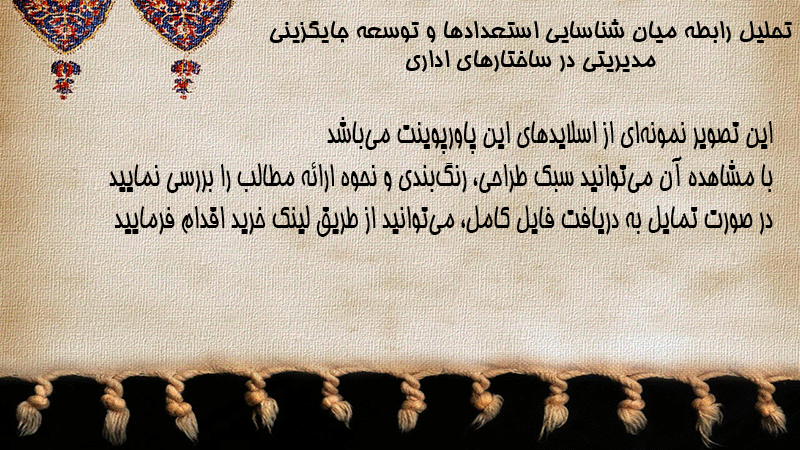 تحلیل رابطه میان شناسایی استعدادها و توسعه جایگزینی مدیریتی در ساختارهای اداری

این تصویر نمونه‌ای از اسلایدهای این پاورپوینت می‌باشد
با مشاهده آن می‌توانید سبک طراحی، رنگ‌بندی و نحوه ارائه مطالب را بررسی نمایید
در صورت تمایل به دریافت فایل کامل، می‌توانید از طریق لینک خرید اقدام فرمایید